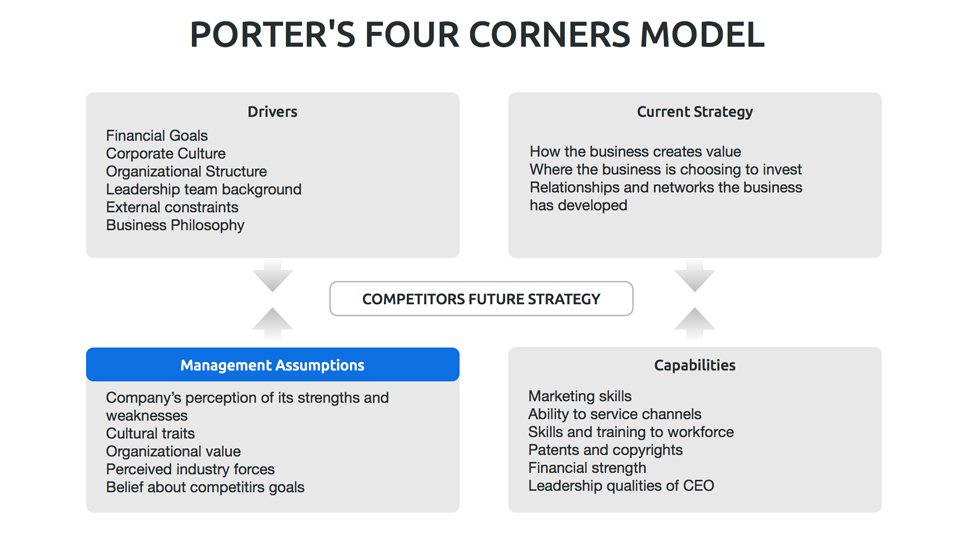 PORTER'S FOUR CORNERS MODEL

Drivers

Financial Goals
Corporate Culture
Organizational Structure
Leadership team background
External constraints
Business Philosophy

Current Strategy

How the business creates value
Where the business is choosing to invest
Relationships and networks the business has developed

COMPETITORS FUTURE STRATEGY

Management Assumptions

Company's perception of its strengths and weaknesses
Cultural traits
Organizational value
Perceived industry forces
Belief about competitirs goals

Capabilities

Marketing skills
Ability to service channels
Skills and training to workforce
Patents and copyrights
Financial strength
Leadership qualities of CEO